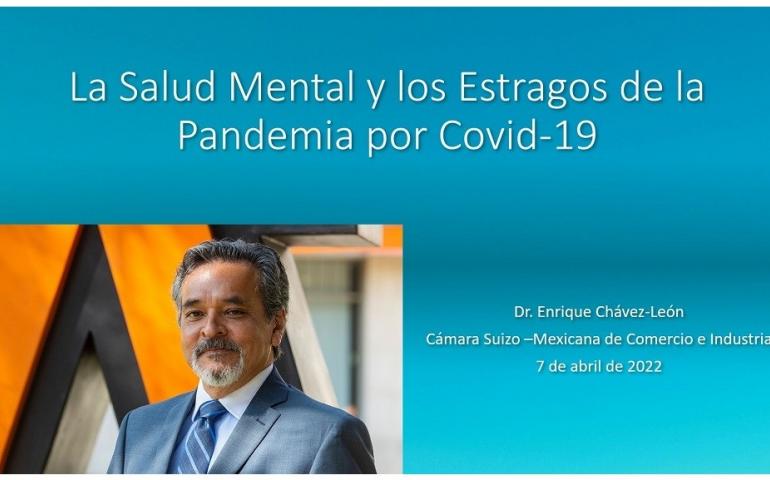 La Salud Mental y los Estragos de la Pandemia por Covid-19

Dr. Enrique Chávez-León
Cámara Suizo –Mexicana de Comercio e Industria
7 de abril de 2022